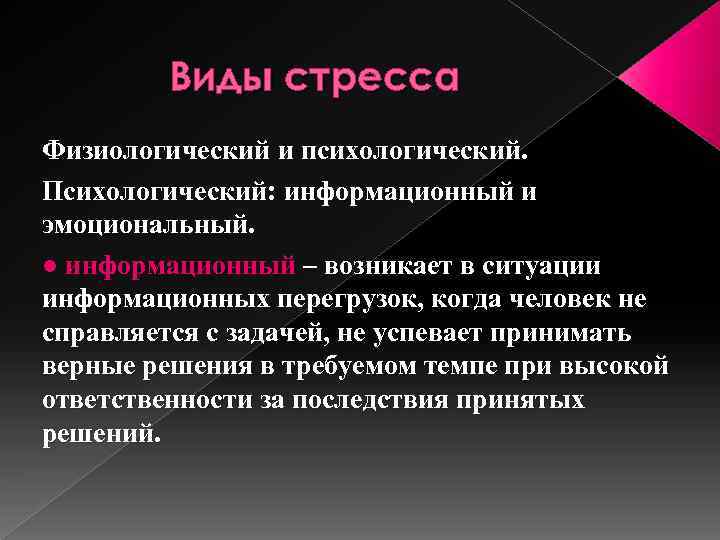 Виды стресса

Физиологический и психологический.

Психологический: информационный и эмоциональный.

● информационный – возникает в ситуации информационных перегрузок, когда человек не справляется с задачей, не успевает принимать верные решения в требуемом темпе при высокой ответственности за последствия принятых решений.